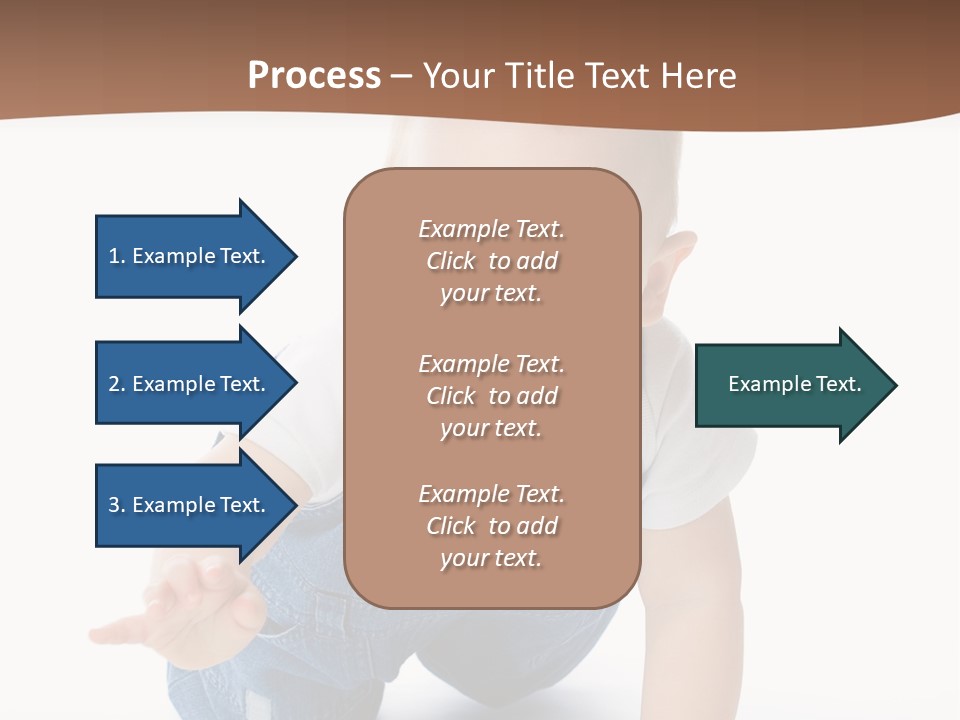 Process – Your Title Text Here

1. Example Text.

2. Example Text.

3. Example Text.

Example Text. Click to add your text.

Example Text. Click to add your text.

Example Text. Click to add your text.

Example Text.